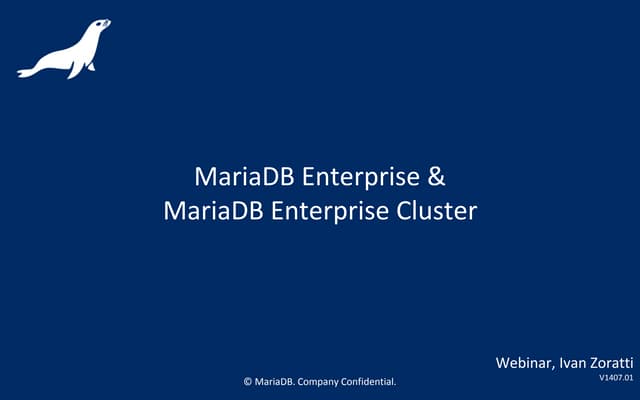 MariaDB Enterprise &
MariaDB Enterprise Cluster

Webinar, Ivan Zoratti
V1407.01

© MariaDB. Company Confidential.